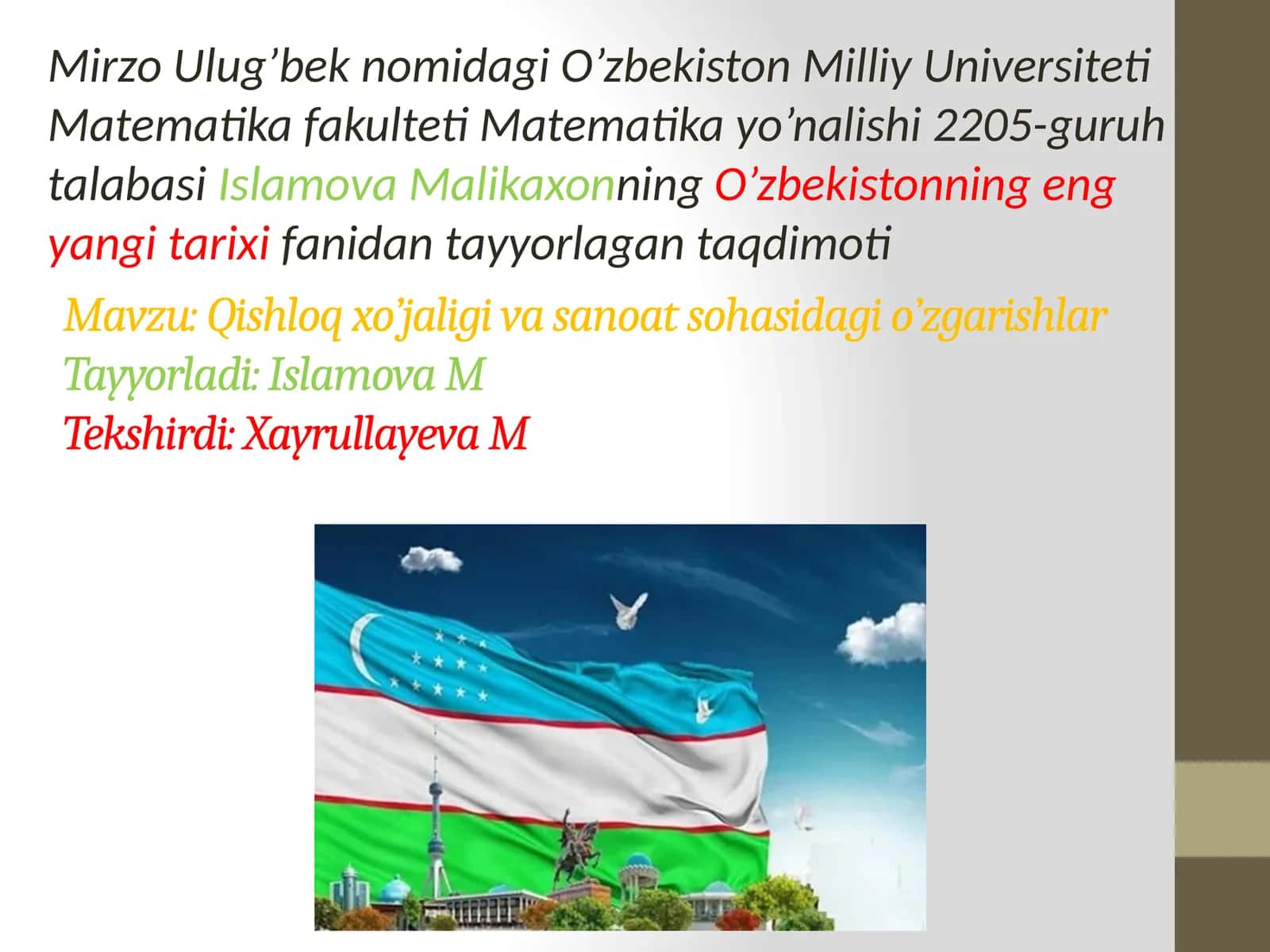 Mirzo Ulug’bek nomidagi O’zbekiston Milliy Universiteti Matematika fakulteti Matematika yo’nalishi 2205-guruh talabasi Islamova Malikaxonning O’zbekistonning eng yangi tarixi fanidan tayyorlagan taqdimoti

Mavzu: Qishloq xo’jaligi va sanoat sohasidagi o’zgarishlar
Tayyorladi: Islamova M
Tekshirdi: Xayrullayeva M